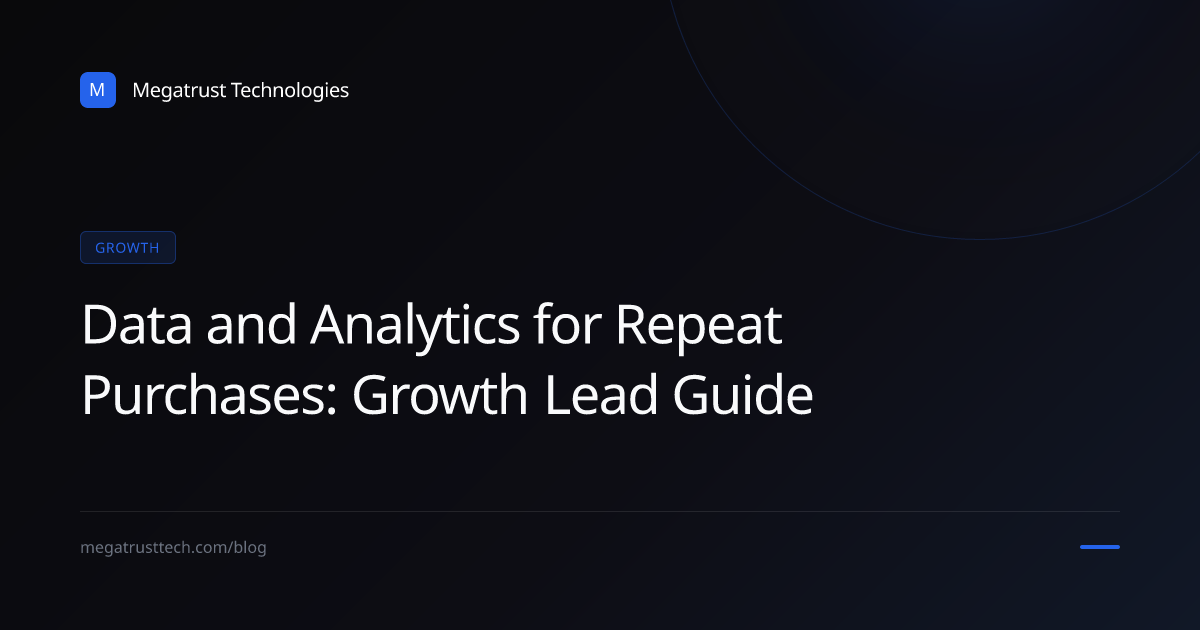 M Megatrust Technologies

GROWTH

Data and Analytics for Repeat Purchases: Growth Lead Guide

megatrusttech.com/blog